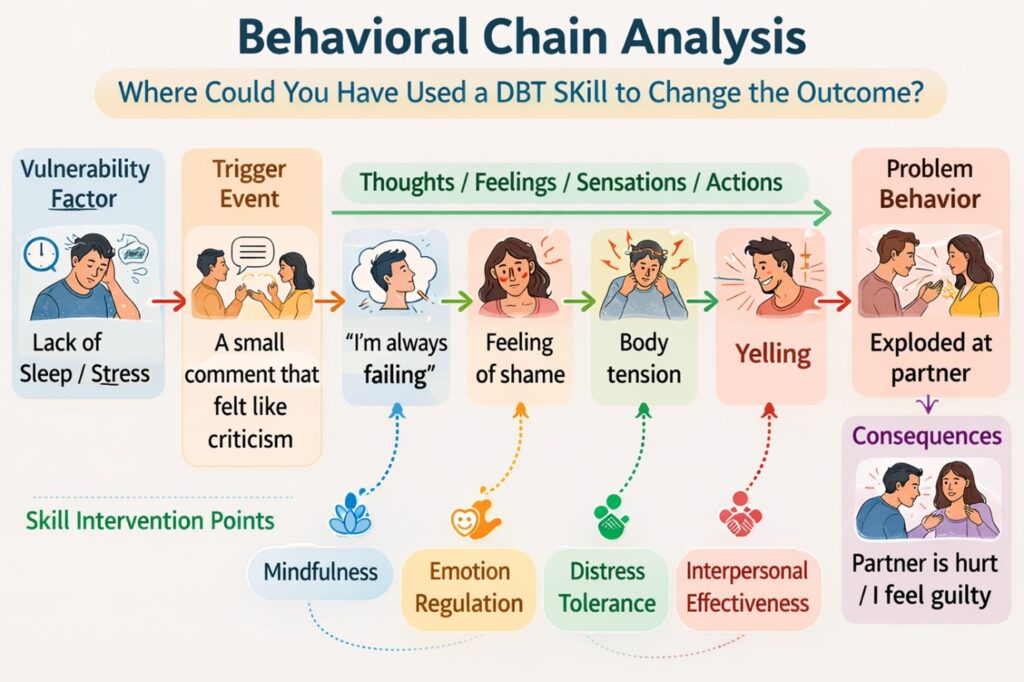 Behavioral Chain Analysis

Where Could You Have Used a DBT SKill to Change the Outcome?

Vulnerability Factor

Lack of Sleep / Stress

Trigger Event

A small comment that felt like criticism

Thoughts / Feelings / Sensations / Actions

"I'm always failing"

Feeling of shame

Body tension

Yelling

Problem Behavior

Exploded at partner

Consequences

Partner is hurt / I feel guilty

Skill Intervention Points

Mindfulness

Emotion Regulation

Distress Tolerance

Interpersonal Effectiveness